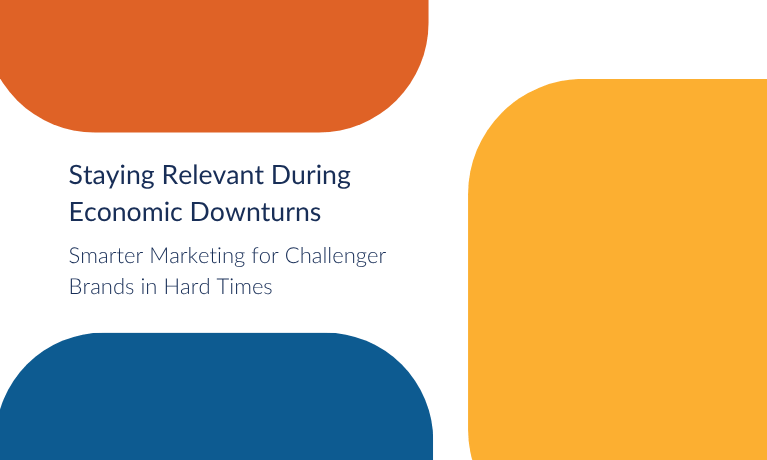 Staying Relevant During Economic Downturns

Smarter Marketing for Challenger Brands in Hard Times